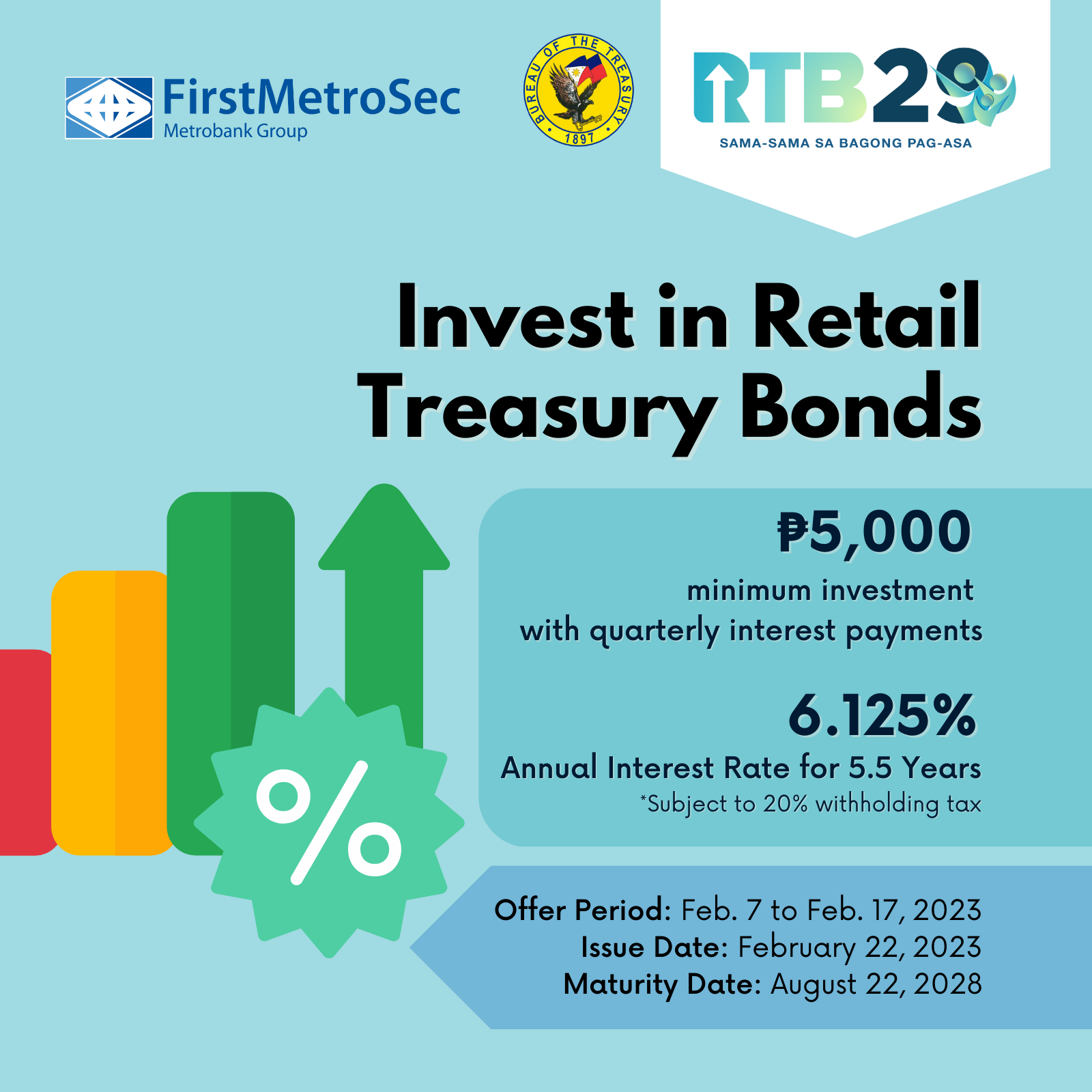 FirstMetroSec
Metrobank Group

BUREAU OF THE TREASURY
1897

RTB29
SAMA-SAMA SA BAGONG PAG-ASA

Invest in Retail Treasury Bonds

₱5,000
minimum investment
with quarterly interest payments

6.125%
Annual Interest Rate for 5.5 Years
*Subject to 20% withholding tax

%

Offer Period: Feb. 7 to Feb. 17, 2023
Issue Date: February 22, 2023
Maturity Date: August 22, 2028